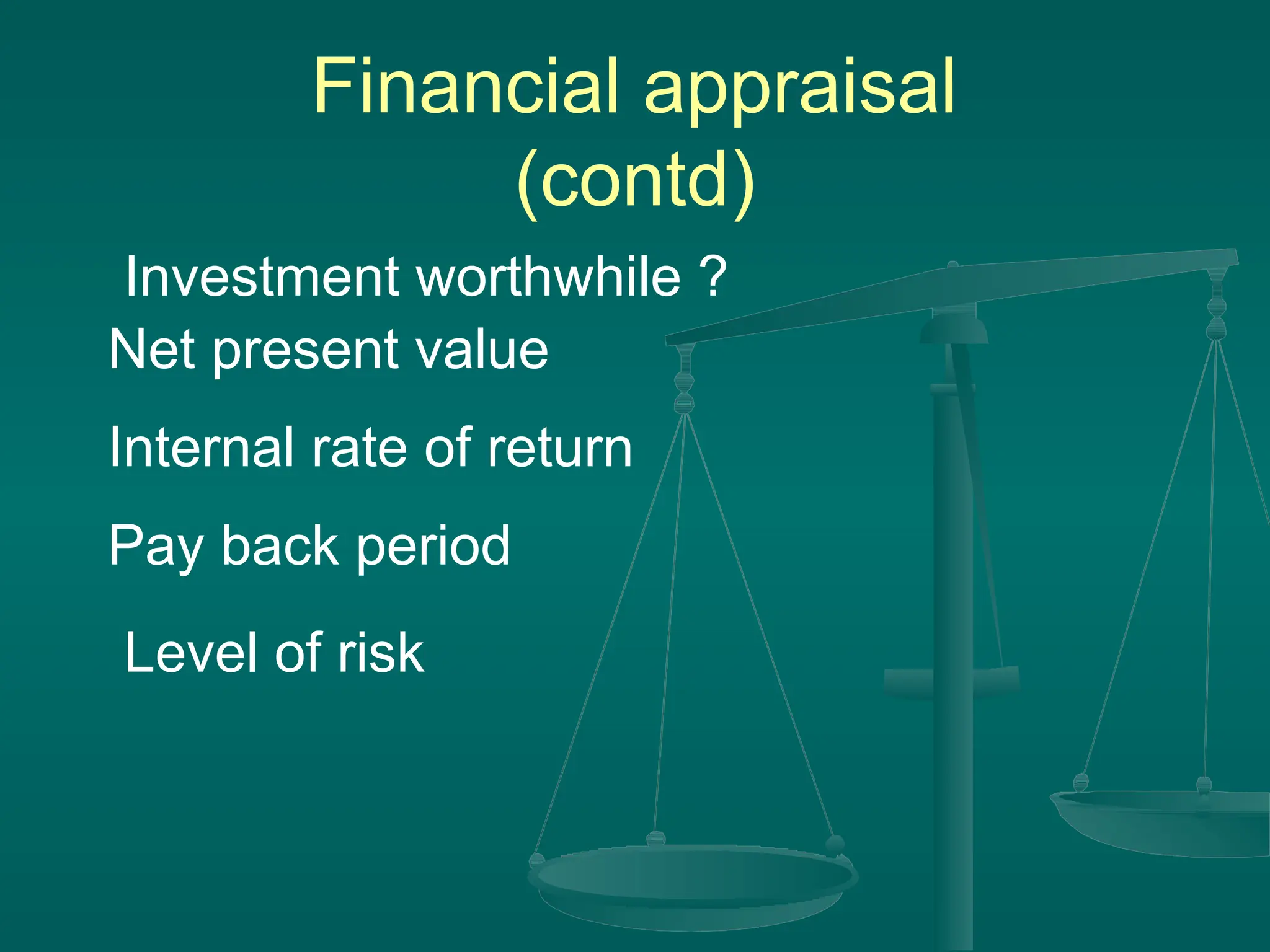 Financial appraisal (contd)

Investment worthwhile ?

Net present value

Internal rate of return

Pay back period

Level of risk